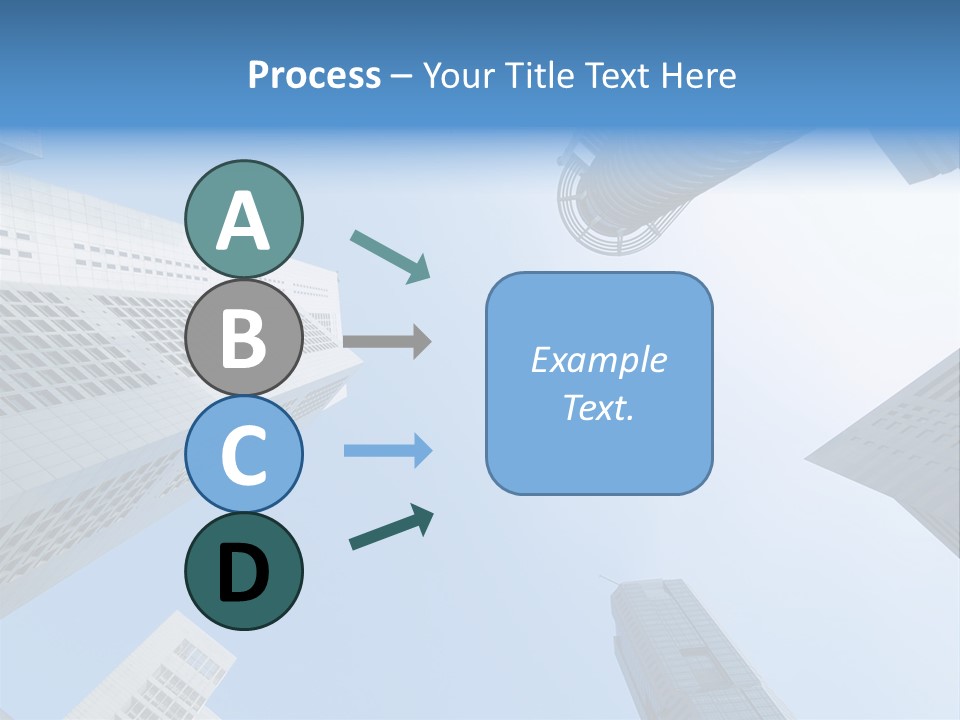 Process – Your Title Text Here

A

B

C

D

Example Text.